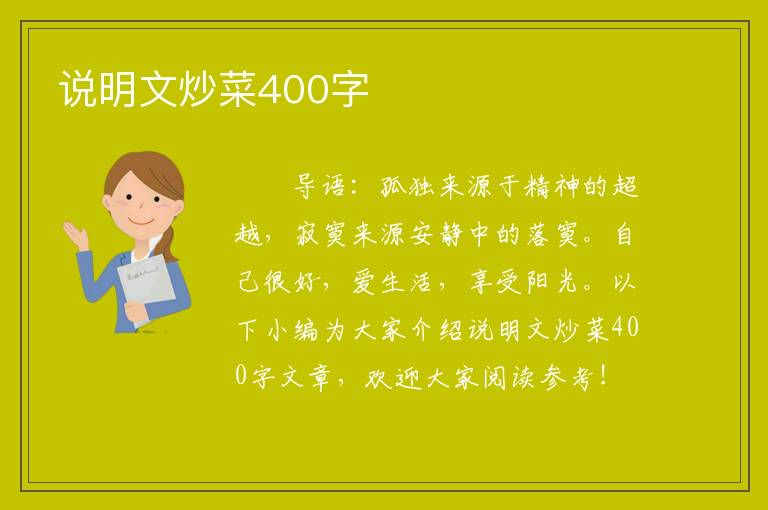 说明文炒菜400字

导语：孤独来源于精神的超越，寂寞来源安静中的落寞。自己很好，爱生活，享受阳光。以下小编为大家介绍说明文炒菜400字文章，欢迎大家阅读参考！